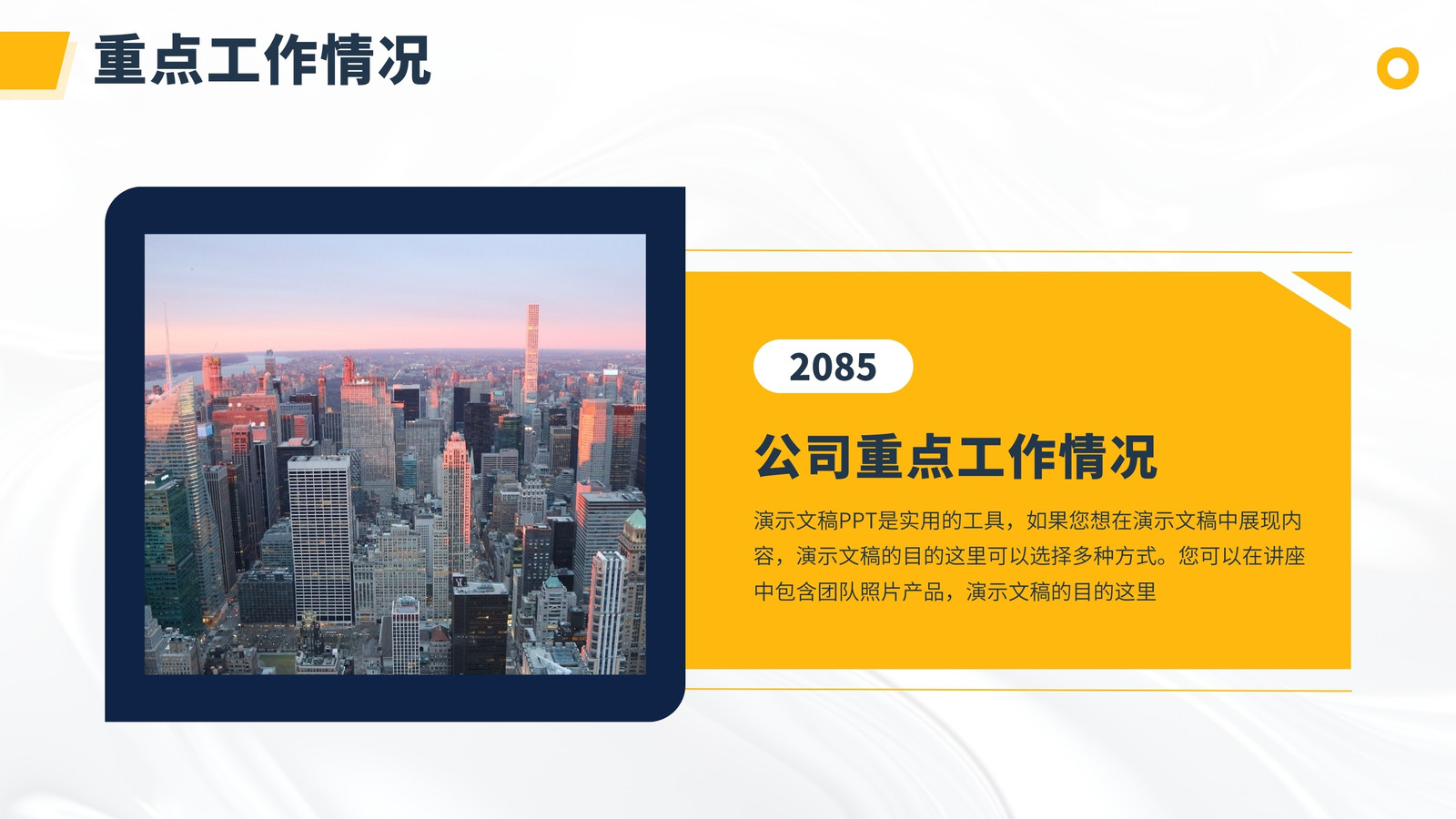 重点工作情况

2085

公司重点工作情况

演示文稿PPT是实用的工具，如果您想在演示文稿中展现内容，演示文稿的目的这里可以选择多种方式。您可以在讲座中包含团队照片产品，演示文稿的目的这里